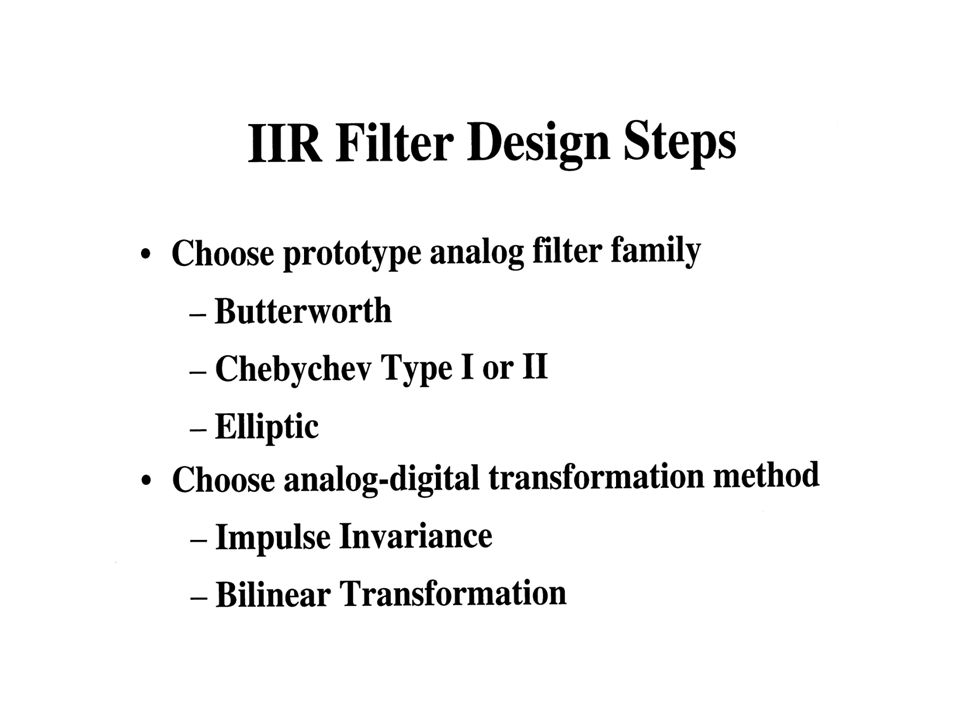 IIR Filter Design Steps

• Choose prototype analog filter family

– Butterworth

– Chebychev Type I or II

– Elliptic

• Choose analog-digital transformation method

– Impulse Invariance

– Bilinear Transformation